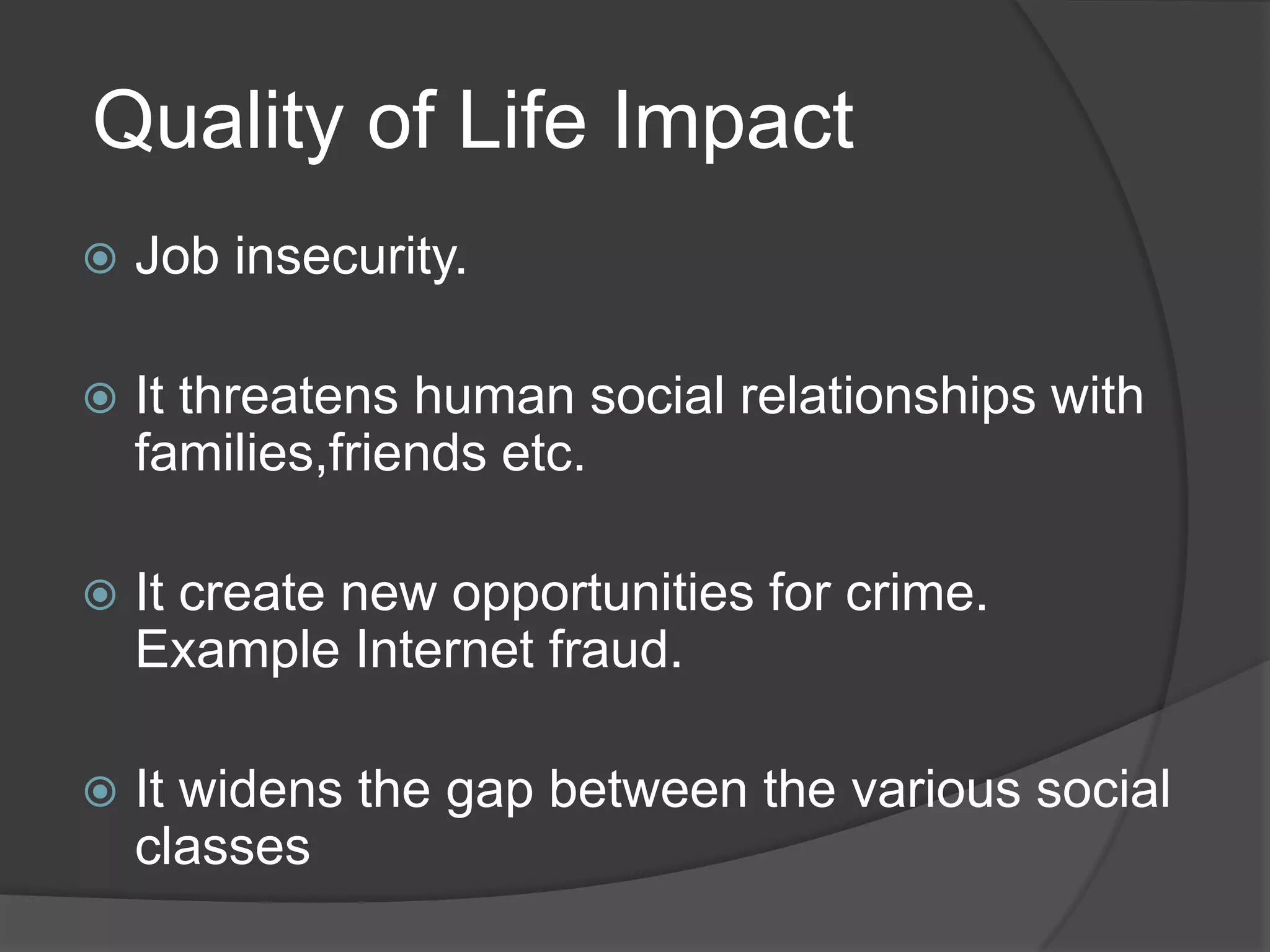 Quality of Life Impact

Job insecurity.

It threatens human social relationships with families,friends etc.

It create new opportunities for crime. Example Internet fraud.

It widens the gap between the various social classes